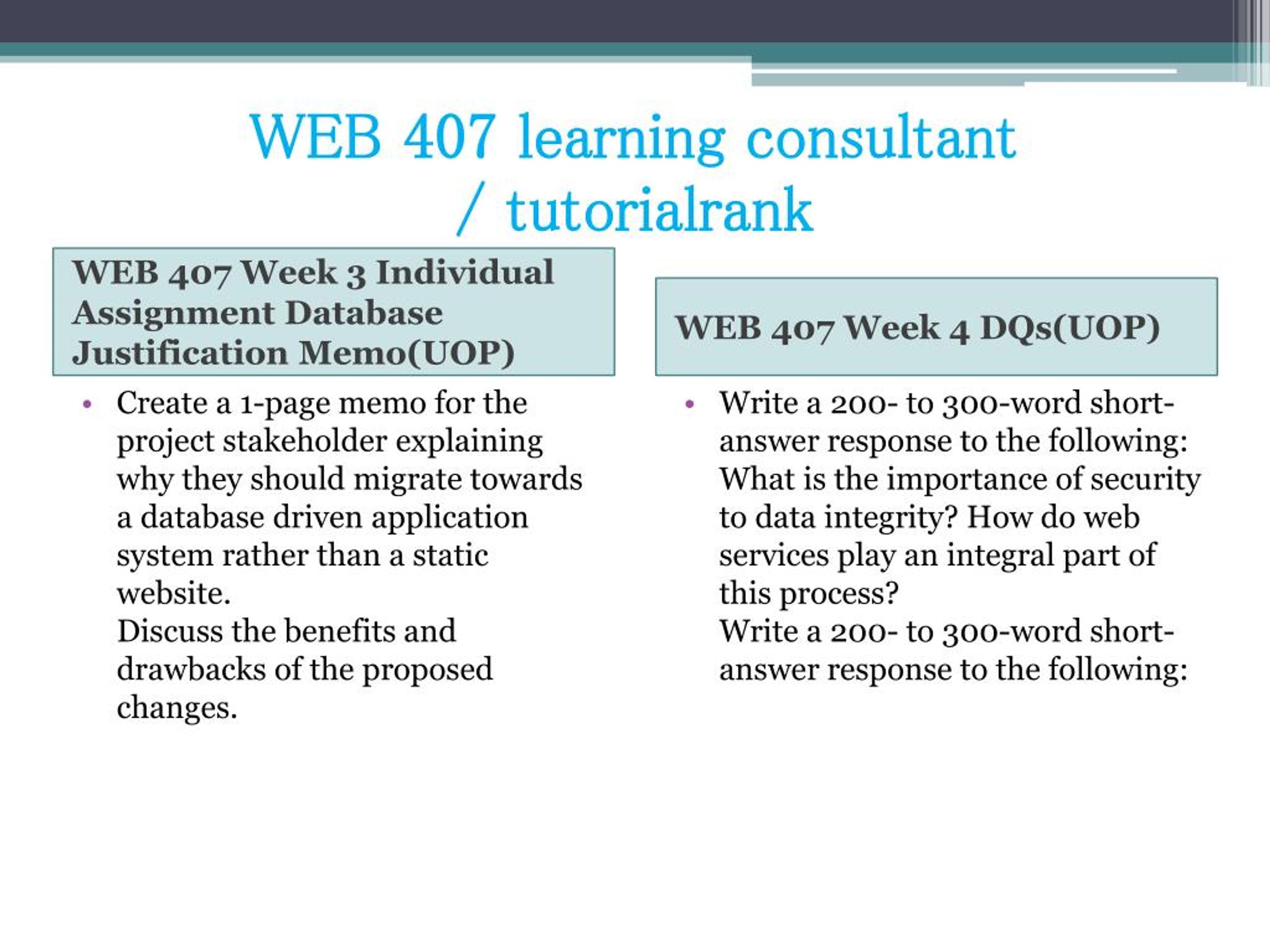 WEB 407 learning consultant / tutorialrank

WEB 407 Week 3 Individual Assignment Database Justification Memo(UOP)

• Create a 1-page memo for the project stakeholder explaining why they should migrate towards a database driven application system rather than a static website.
Discuss the benefits and drawbacks of the proposed changes.

WEB 407 Week 4 DQs(UOP)

• Write a 200- to 300-word short-answer response to the following: What is the importance of security to data integrity? How do web services play an integral part of this process?
Write a 200- to 300-word short-answer response to the following: